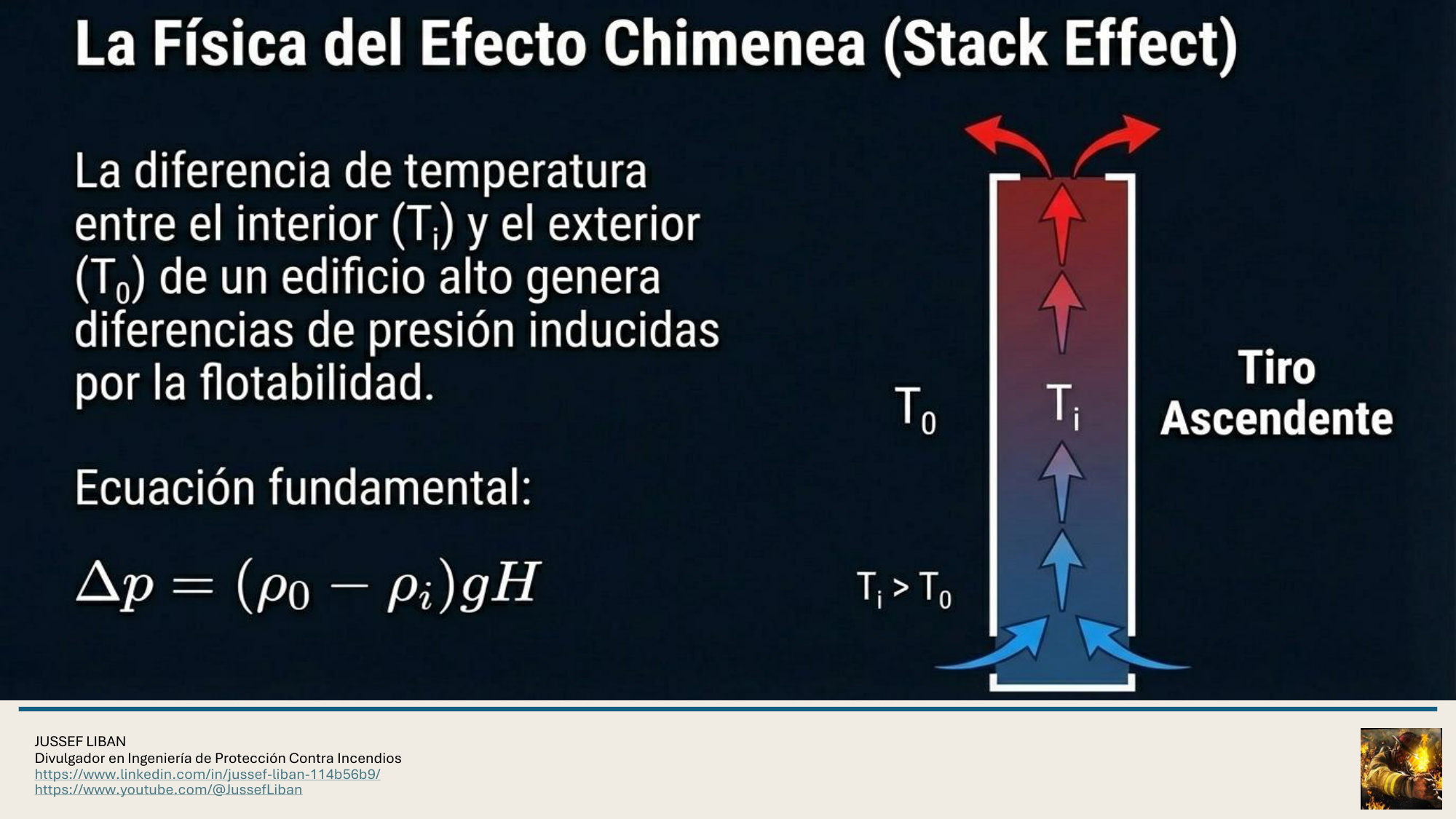 La Física del Efecto Chimenea (Stack Effect)

La diferencia de temperatura entre el interior ($T_i$) y el exterior ($T_0$) de un edificio alto genera diferencias de presión inducidas por la flotabilidad.

Ecuación fundamental:

$\Delta p = (\rho_0 - \rho_i)gH$

$T_0$

$T_i$

Tiro Ascendente

$T_i > T_0$

JUSSEF LIBAN
Divulgador en Ingeniería de Protección Contra Incendios
https://www.linkedin.com/in/jussef-liban-114b56b9/
https://www.youtube.com/@JussefLiban